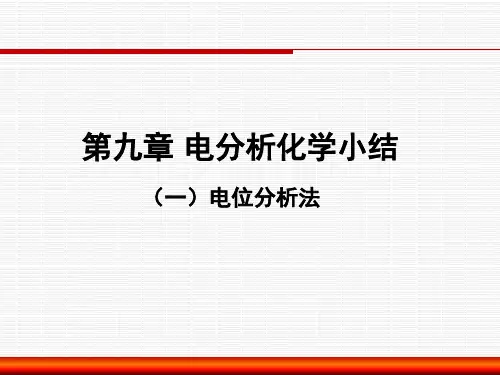 第九章 电分析化学小结

（一）电位分析法